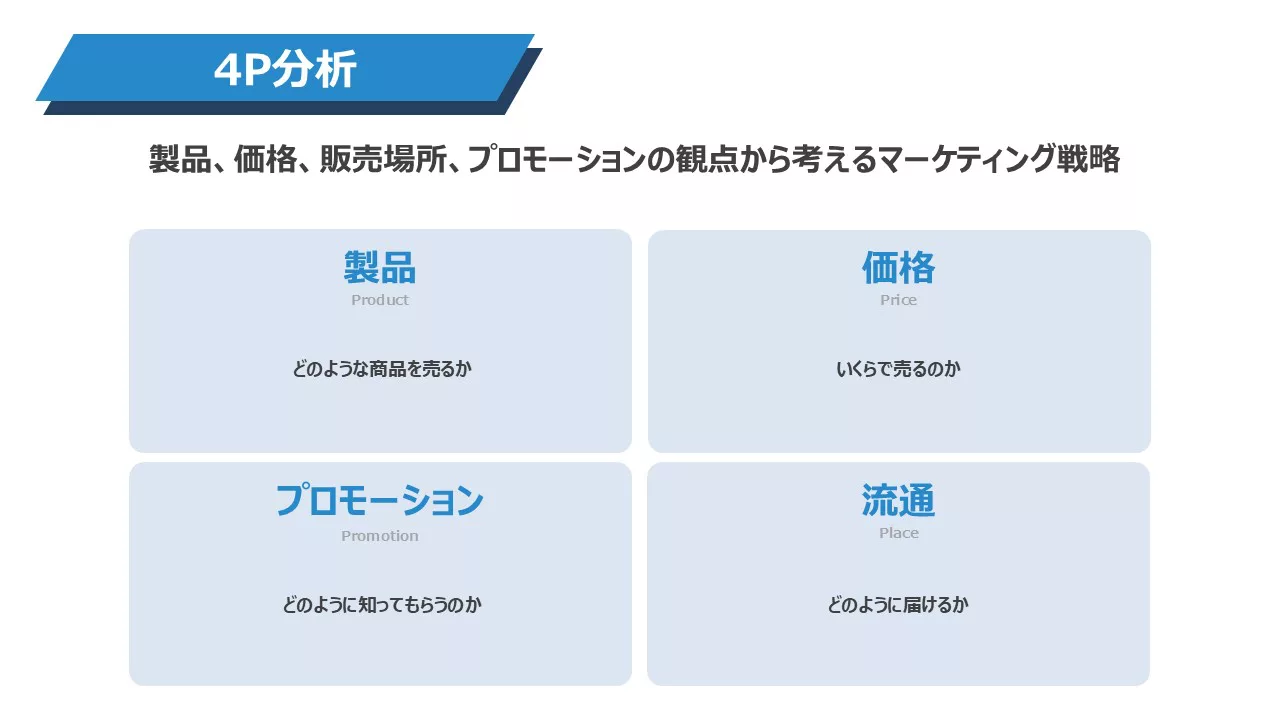 4P分析

製品、価格、販売場所、プロモーションの観点から考えるマーケティング戦略

製品
Product

どのような商品を売るか

価格
Price

いくらで売るのか

プロモーション
Promotion

どのように知ってもらうのか

流通
Place

どのように届けるか